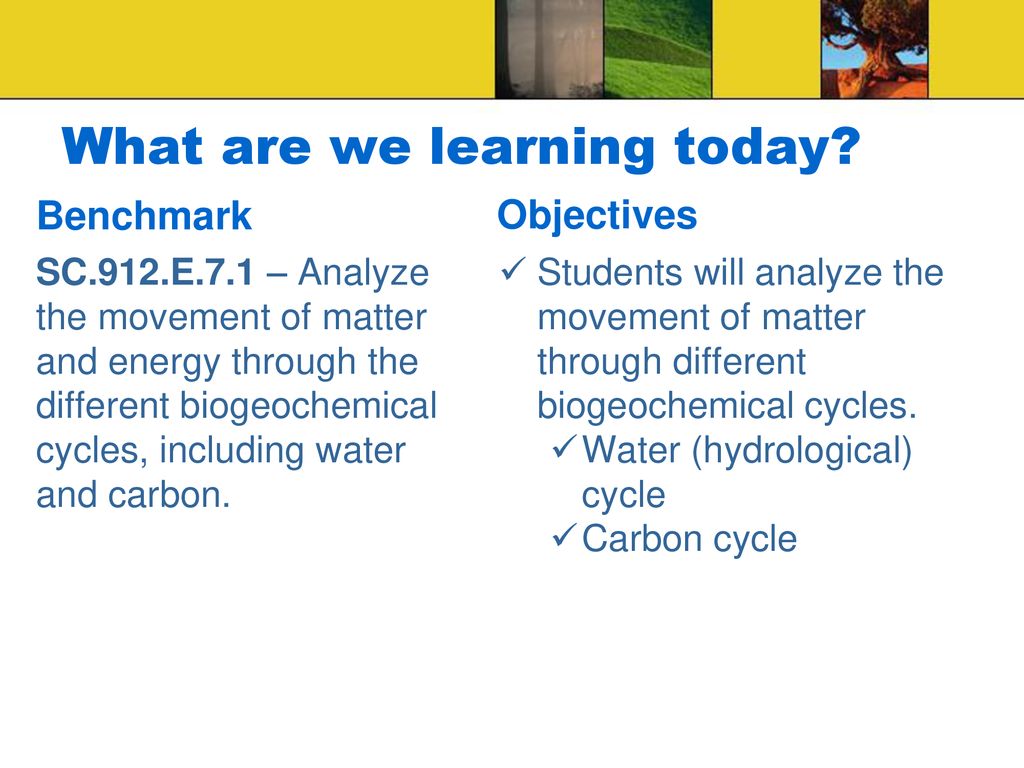 What are we learning today?

Benchmark

SC.912.E.7.1 – Analyze the movement of matter and energy through the different biogeochemical cycles, including water and carbon.

Objectives

✓ Students will analyze the movement of matter through different biogeochemical cycles.
✓ Water (hydrological) cycle
✓ Carbon cycle